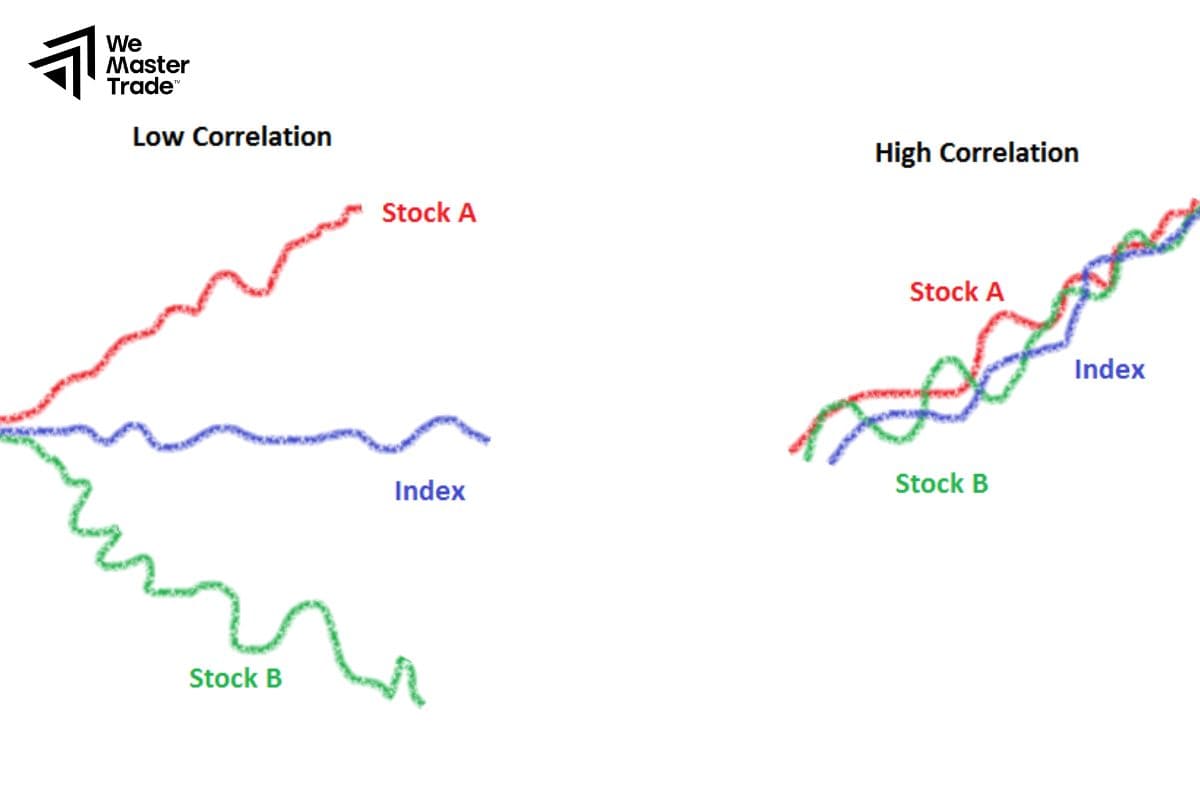 We Master Trade™

Low Correlation

Stock A

Index

Stock B

High Correlation

Stock A

Index

Stock B